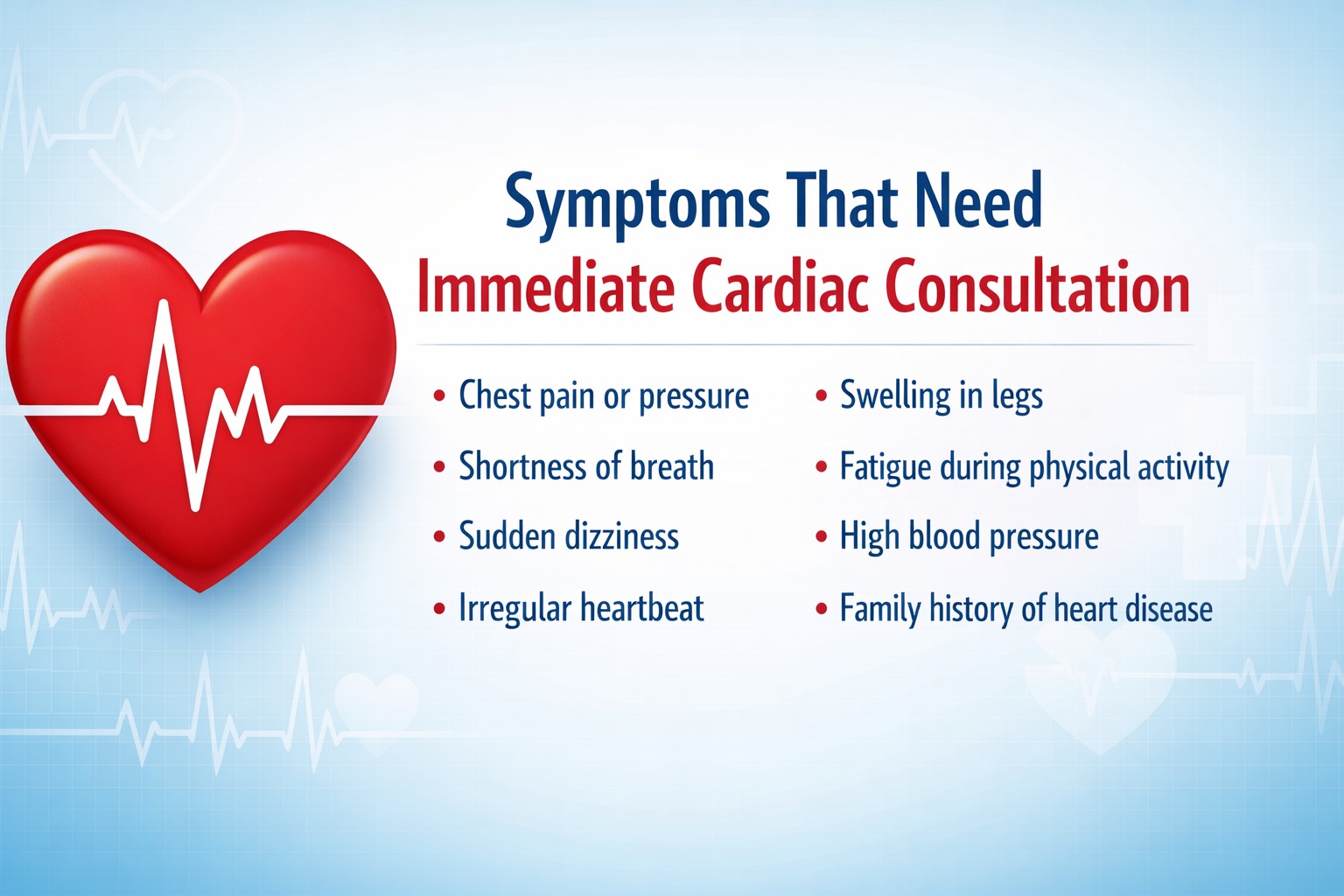 Symptoms That Need
Immediate Cardiac Consultation

• Chest pain or pressure
• Shortness of breath
• Sudden dizziness
• Irregular heartbeat

• Swelling in legs
• Fatigue during physical activity
• High blood pressure
• Family history of heart disease